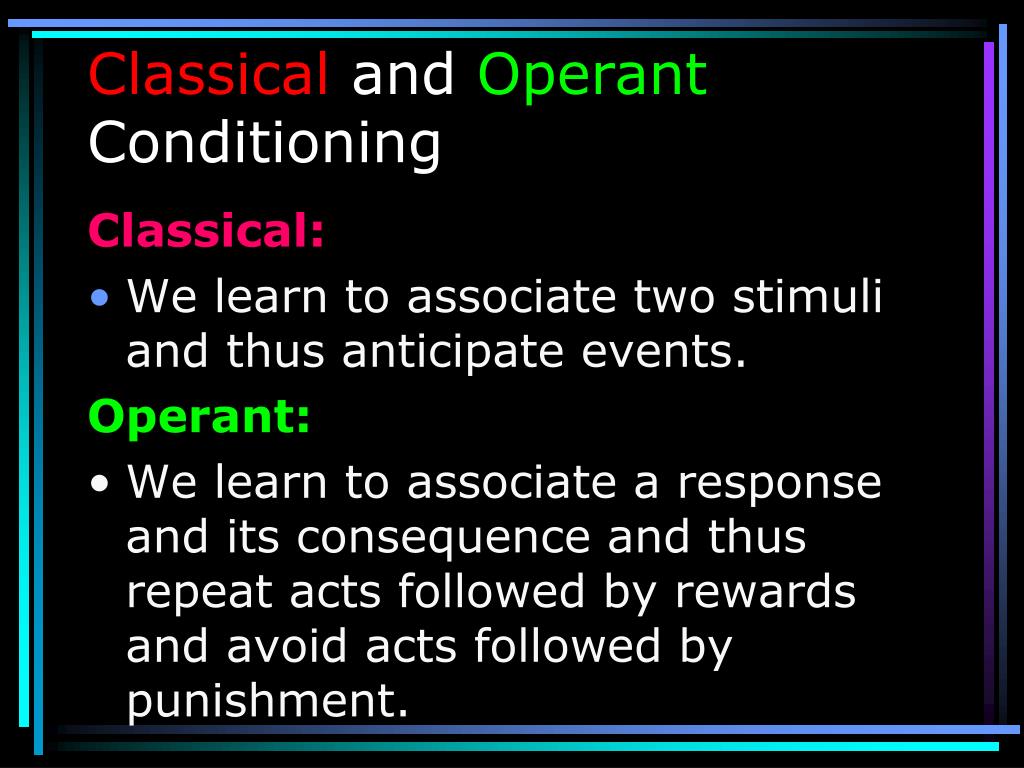 Classical and Operant Conditioning

Classical:

• We learn to associate two stimuli and thus anticipate events.

Operant:

• We learn to associate a response and its consequence and thus repeat acts followed by rewards and avoid acts followed by punishment.